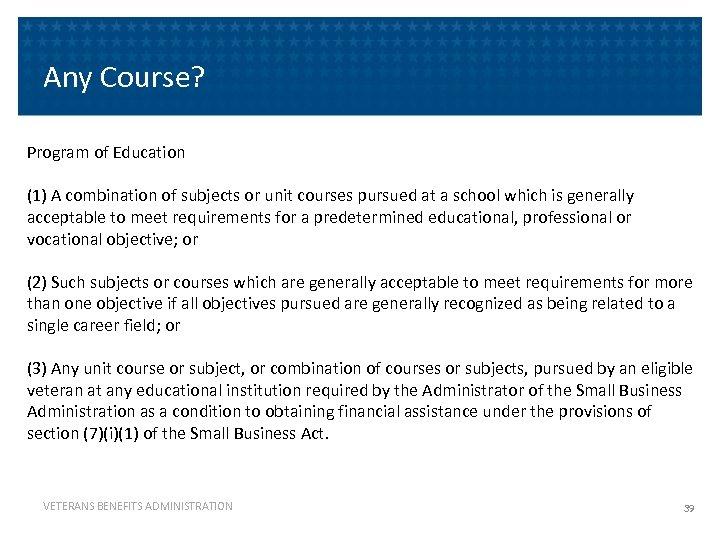 Any Course?

Program of Education

(1) A combination of subjects or unit courses pursued at a school which is generally acceptable to meet requirements for a predetermined educational, professional or vocational objective; or

(2) Such subjects or courses which are generally acceptable to meet requirements for more than one objective if all objectives pursued are generally recognized as being related to a single career field; or

(3) Any unit course or subject, or combination of courses or subjects, pursued by an eligible veteran at any educational institution required by the Administrator of the Small Business Administration as a condition to obtaining financial assistance under the provisions of section (7)(i)(1) of the Small Business Act.

VETERANS BENEFITS ADMINISTRATION

39